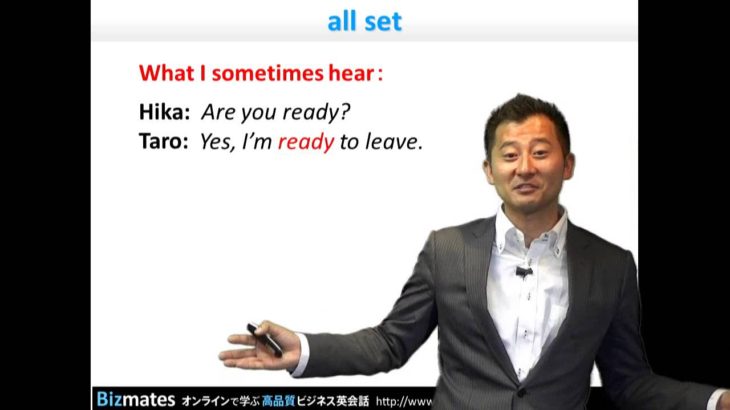 all set

What I sometimes hear :

Hika: Are you ready?
Taro: Yes, I'm ready to leave.

Bizmates オンラインで学ぶ 高品質ビジネス英会話 http://www